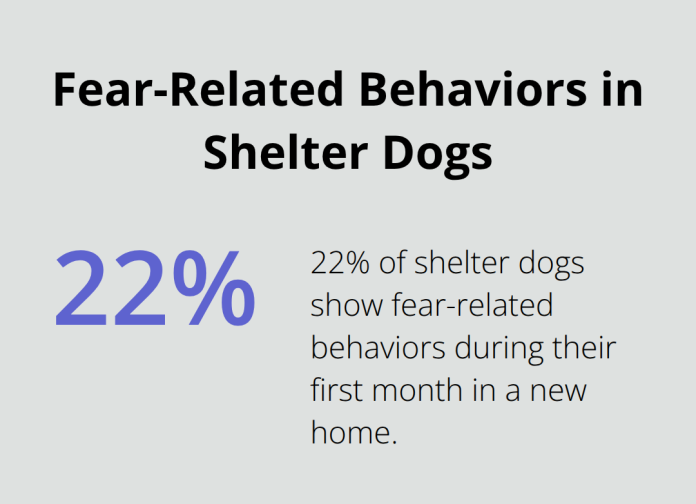 Fear-Related Behaviors in Shelter Dogs

22%

22% of shelter dogs show fear-related behaviors during their first month in a new home.